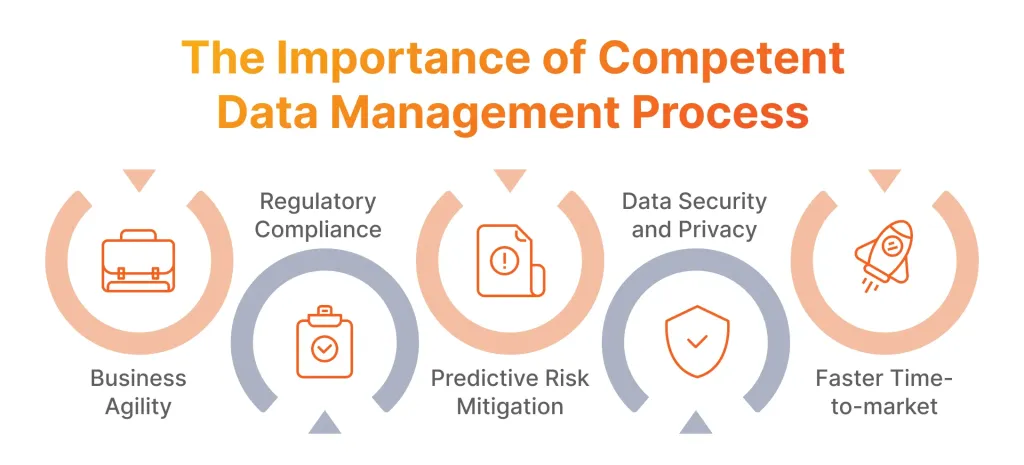 The Importance of Competent Data Management Process

Business Agility

Regulatory Compliance

Predictive Risk Mitigation

Data Security and Privacy

Faster Time-to-market